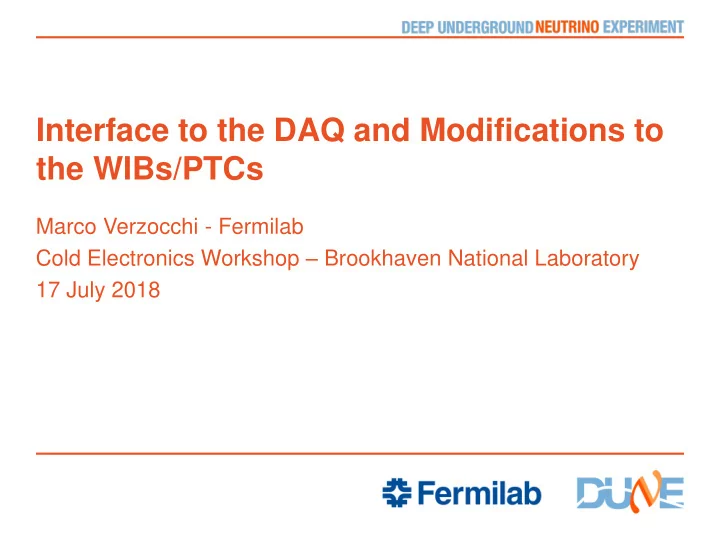 DEEP UNDERGROUND NEUTRINO EXPERIMENT

Interface to the DAQ and Modifications to the WIBs/PTCs

Marco Verzocchi - Fermilab
Cold Electronics Workshop – Brookhaven National Laboratory
17 July 2018

Fermilab DUNE